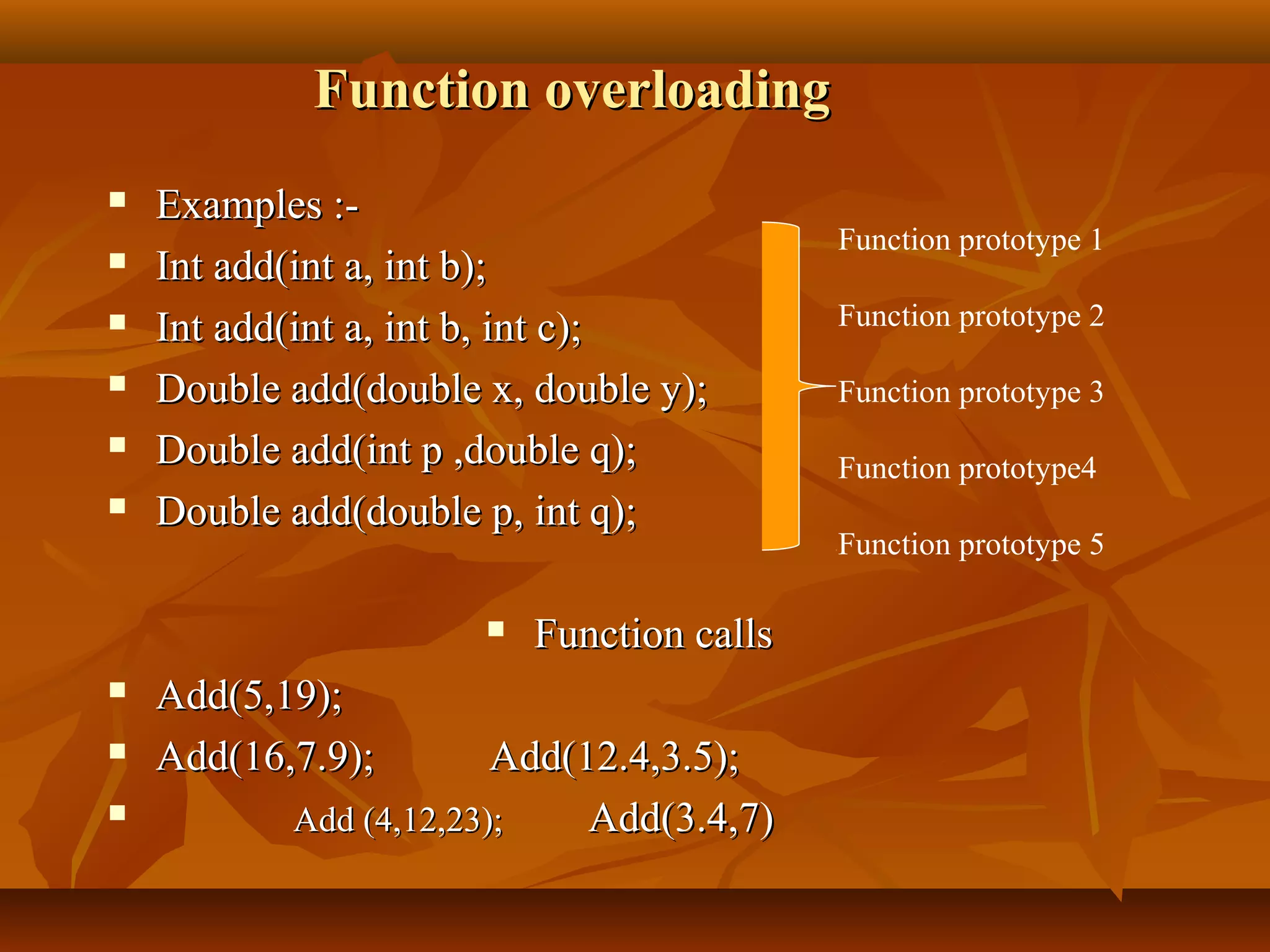 Function overloading

- Examples :-
- Int add(int a, int b);
- Int add(int a, int b, int c);
- Double add(double x, double y);
- Double add(int p ,double q);
- Double add(double p, int q);

Function prototype 1

Function prototype 2

Function prototype 3

Function prototype4

Function prototype 5

- Function calls

- Add(5,19);
- Add(16,7.9); Add(12.4,3.5);
- Add (4,12,23); Add(3.4,7)